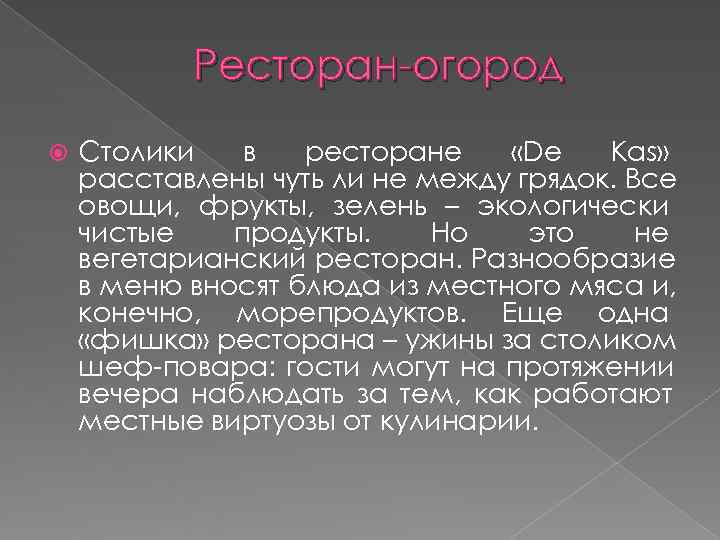 Ресторан-огород

Столики в ресторане «De Kas» расставлены чуть ли не между грядок. Все овощи, фрукты, зелень – экологически чистые продукты. Но это не вегетарианский ресторан. Разнообразие в меню вносят блюда из местного мяса и, конечно, морепродуктов. Еще одна «фишка» ресторана – ужины за столиком шеф-повара: гости могут на протяжении вечера наблюдать за тем, как работают местные виртуозы от кулинарии.